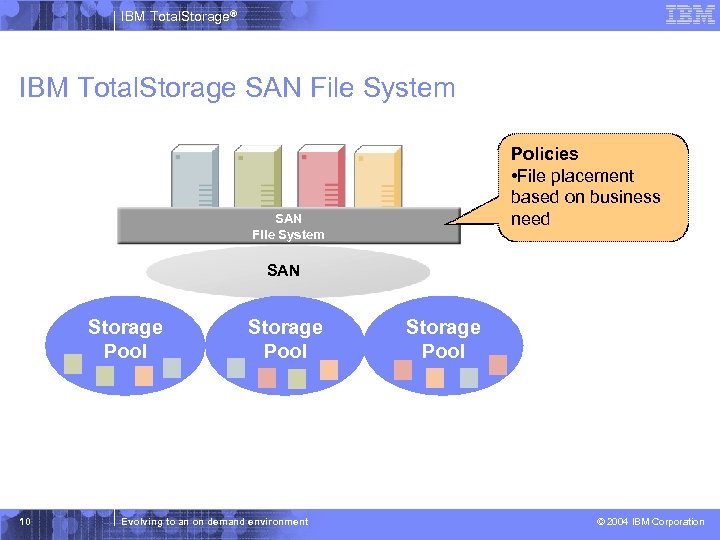 IBM TotalStorage®

IBM

IBM TotalStorage SAN File System

SAN
File System

Policies
•File placement based on business need

SAN

Storage Pool

Storage Pool

Storage Pool

10

Evolving to an on demand environment

© 2004 IBM Corporation